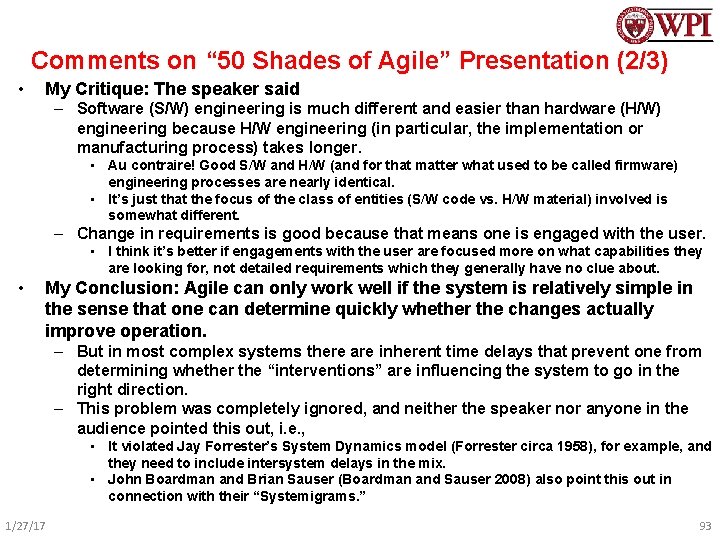 WPI

Comments on “50 Shades of Agile” Presentation (2/3)

• My Critique: The speaker said
– Software (S/W) engineering is much different and easier than hardware (H/W) engineering because H/W engineering (in particular, the implementation or manufacturing process) takes longer.
▪ Au contraire! Good S/W and H/W (and for that matter what used to be called firmware) engineering processes are nearly identical.
▪ It’s just that the focus of the class of entities (S/W code vs. H/W material) involved is somewhat different.
– Change in requirements is good because that means one is engaged with the user.
▪ I think it’s better if engagements with the user are focused more on what capabilities they are looking for, not detailed requirements which they generally have no clue about.
• My Conclusion: Agile can only work well if the system is relatively simple in the sense that one can determine quickly whether the changes actually improve operation.
– But in most complex systems there are inherent time delays that prevent one from determining whether the “interventions” are influencing the system to go in the right direction.
– This problem was completely ignored, and neither the speaker nor anyone in the audience pointed this out, i.e.,
▪ It violated Jay Forrester’s System Dynamics model (Forrester circa 1958), for example, and they need to include intersystem delays in the mix.
▪ John Boardman and Brian Sauser (Boardman and Sauser 2008) also point this out in connection with their “Systemigrams.”

1/27/17
93